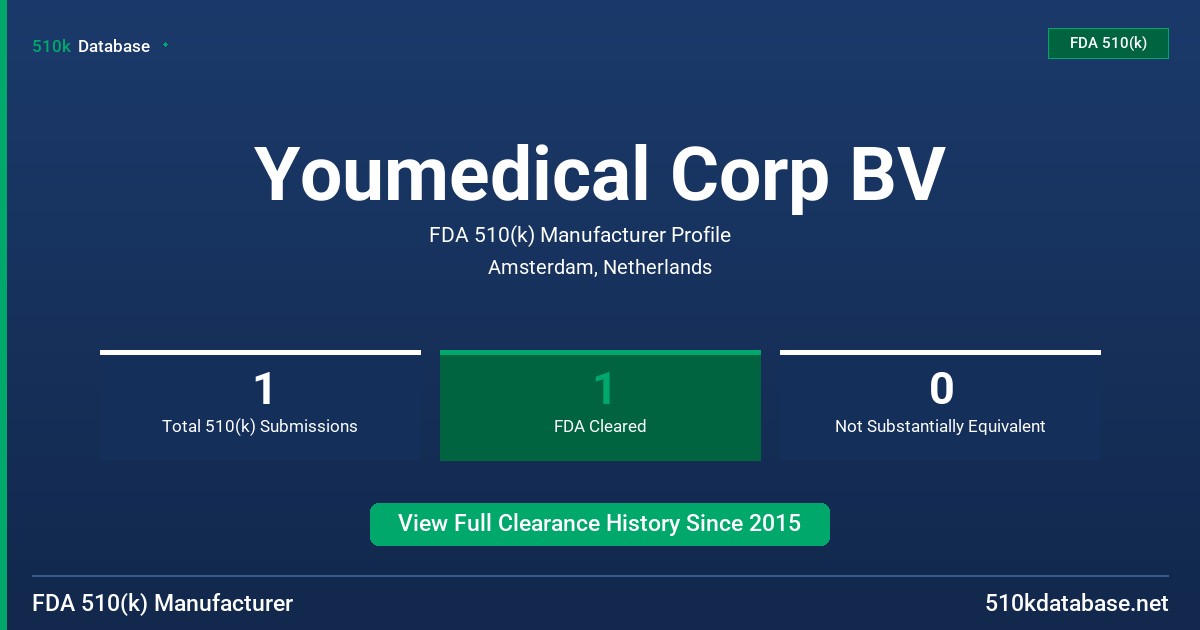 510k Database

FDA 510(k)

Youmedical Corp BV

FDA 510(k) Manufacturer Profile

Amsterdam, Netherlands

1
Total 510(k) Submissions

1
FDA Cleared

0
Not Substantially Equivalent

View Full Clearance History Since 2015

FDA 510(k) Manufacturer

510kdatabase.net